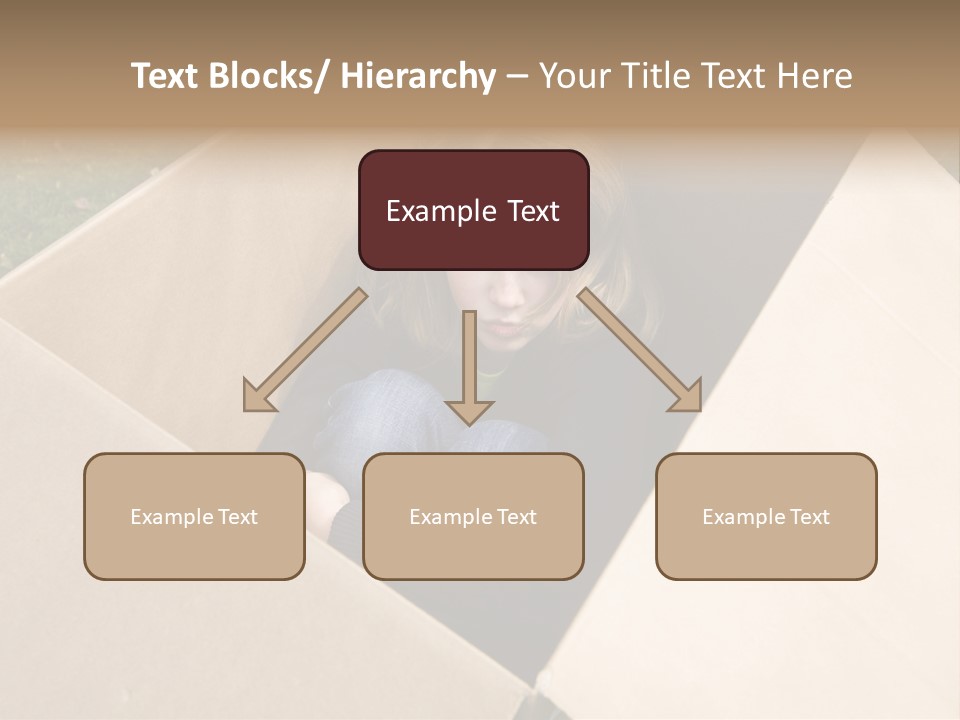 Text Blocks/ Hierarchy – Your Title Text Here

Example Text

Example Text

Example Text

Example Text